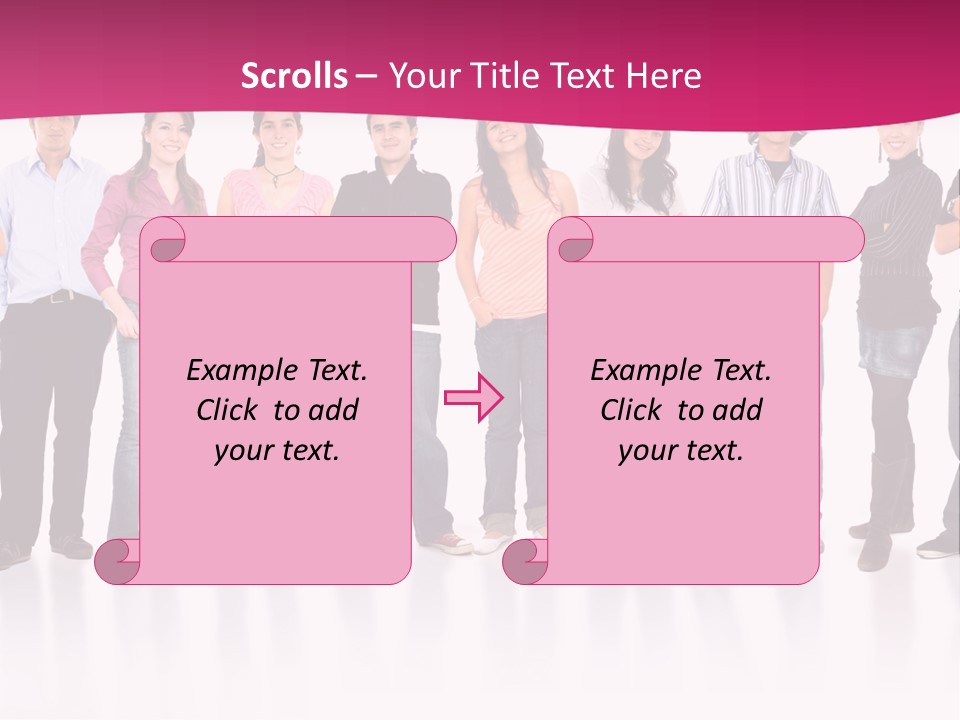 Scrolls – Your Title Text Here

Example Text. Click to add your text.

Example Text. Click to add your text.